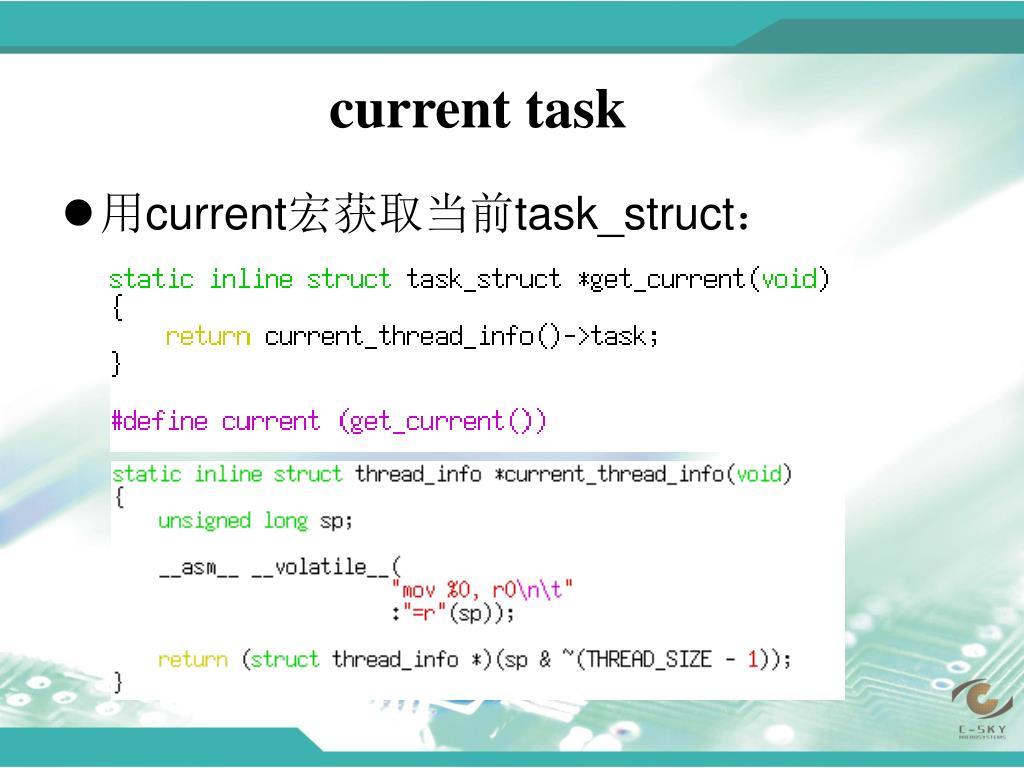 current task

●用current宏获取当前task_struct：

static inline struct task_struct *get_current(void)
{
    return current_thread_info()->task;
}

#define current (get_current())

static inline struct thread_info *current_thread_info(void)
{
    unsigned long sp;

    __asm__ __volatile__(
                    "mov %0, r0\n\t"
                    :"=r"(sp));

    return (struct thread_info *)(sp & ~(THREAD_SIZE - 1));
}

C-SKY
MICROSYSTEMS